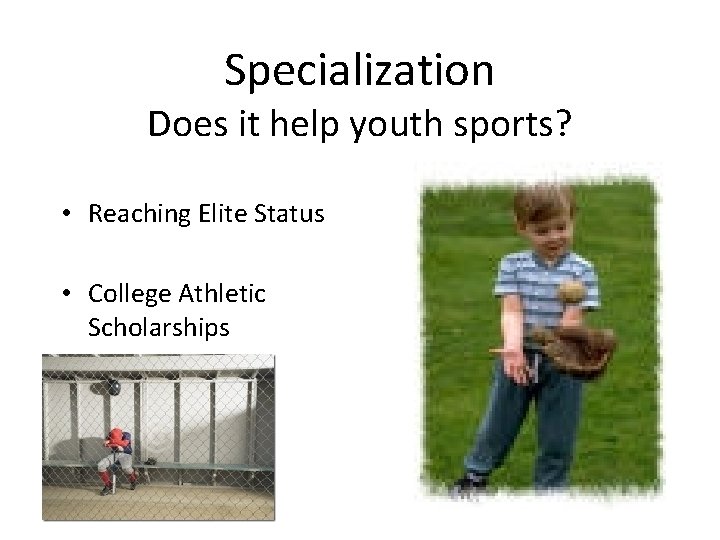 Specialization
Does it help youth sports?

• Reaching Elite Status

• College Athletic Scholarships